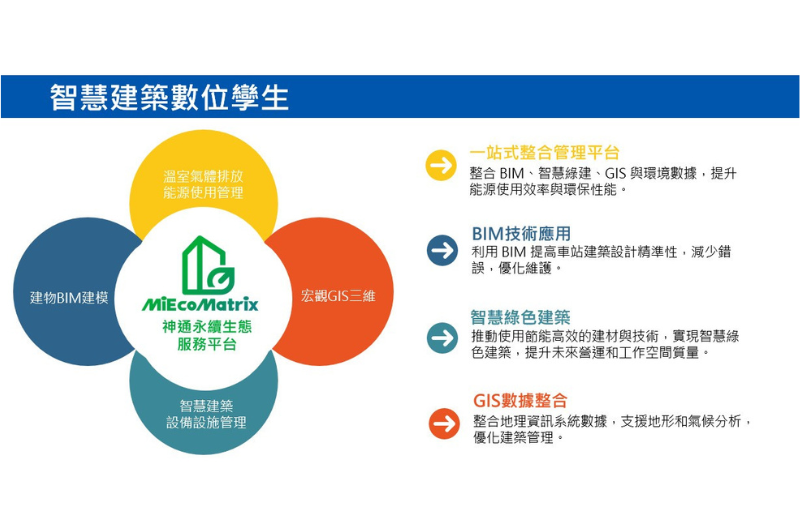 智慧建築數位孿生

溫室氣體排放
能源使用管理

建物BIM建模

MiEcoMatrix
神通永續生態
服務平台

宏觀GIS三維

智慧建築
設備設施管理

一站式整合管理平台
整合 BIM、智慧綠建、GIS 與環境數據，提升能源使用效率與環保性能。

BIM技術應用
利用 BIM 提高車站建築設計精準性，減少錯誤，優化維護。

智慧綠色建築
推動使用節能高效的建材與技術，實現智慧綠色建築，提升未來營運和工作空間質量。

GIS數據整合
整合地理資訊系統數據，支援地形和氣候分析，優化建築管理。